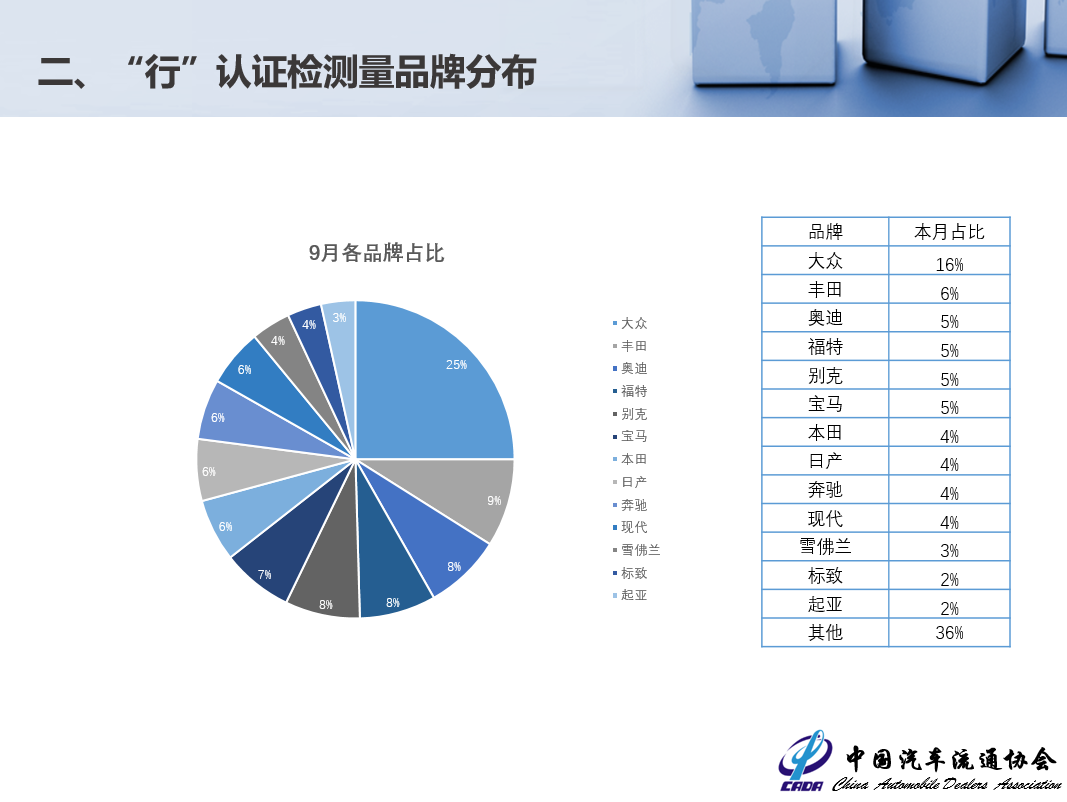 二、“行”认证检测量品牌分布

9月各品牌占比

25%
9%
8%
8%
8%
7%
6%
6%
6%
6%
4%
4%
3%

大众
丰田
奥迪
福特
别克
宝马
本田
日产
奔驰
现代
雪佛兰
标致
起亚

| 品牌 | 本月占比 |
|---|---|
| 大众 | 16% |
| 丰田 | 6% |
| 奥迪 | 5% |
| 福特 | 5% |
| 别克 | 5% |
| 宝马 | 5% |
| 本田 | 4% |
| 日产 | 4% |
| 奔驰 | 4% |
| 现代 | 4% |
| 雪佛兰 | 3% |
| 标致 | 2% |
| 起亚 | 2% |
| 其他 | 36% |

CADA
中国汽车流通协会
China Automobile Dealers Association